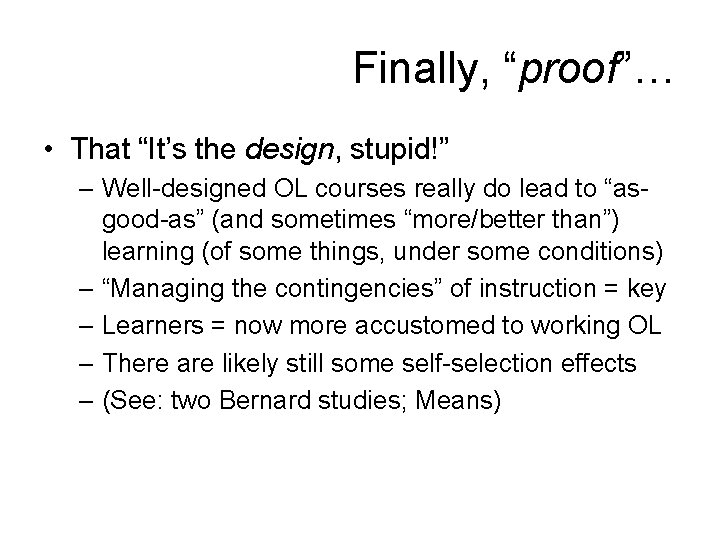 Finally, “proof”…

• That “It’s the design, stupid!”
– Well-designed OL courses really do lead to “as-good-as” (and sometimes “more/better than”) learning (of some things, under some conditions)
– “Managing the contingencies” of instruction = key
– Learners = now more accustomed to working OL
– There are likely still some self-selection effects
– (See: two Bernard studies; Means)